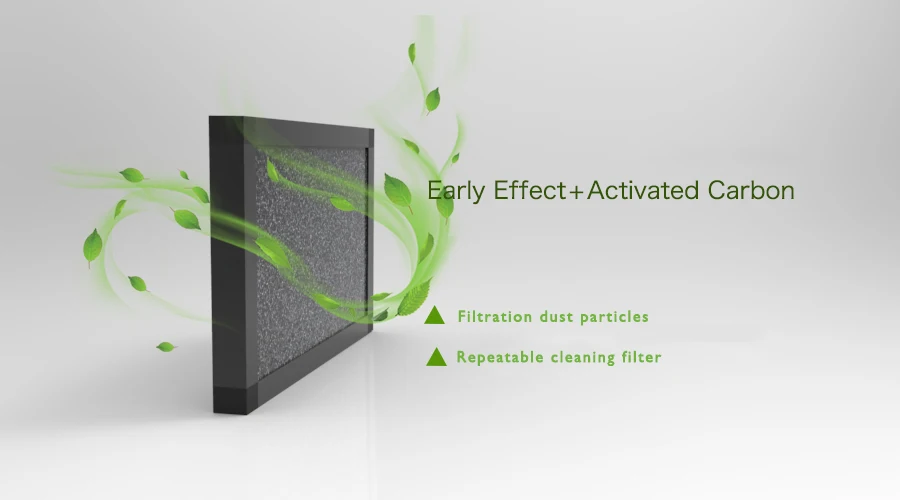 Early Effect+Activated Carbon

▲ Filtration dust particles

▲ Repeatable cleaning filter